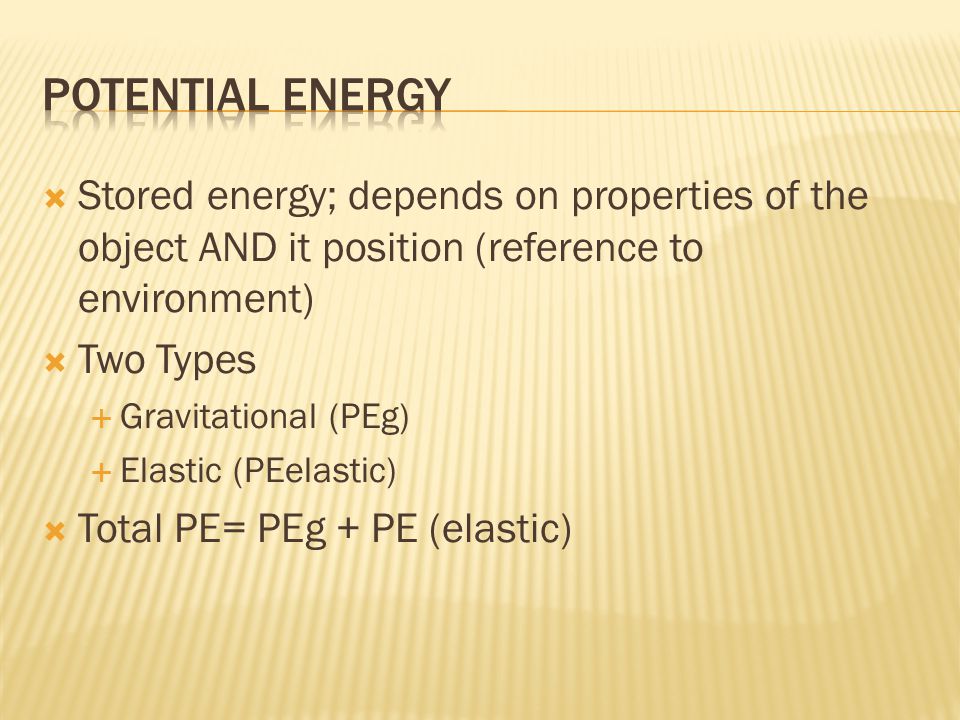 POTENTIAL ENERGY

Stored energy; depends on properties of the object AND it position (reference to environment)

Two Types

Gravitational (PEg)

Elastic (PEelastic)

Total PE= PEg + PE (elastic)